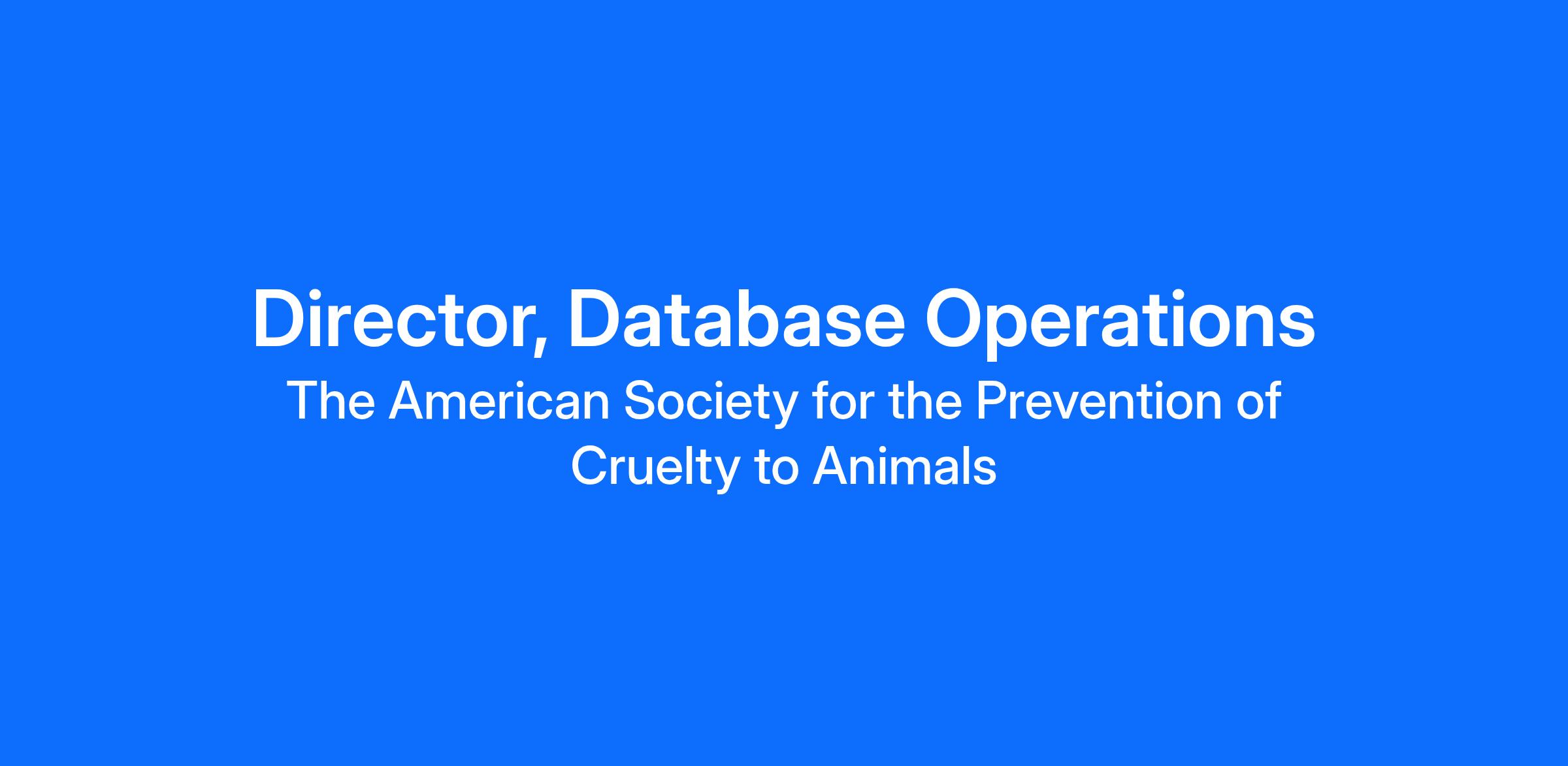 Director, Database Operations

The American Society for the Prevention of Cruelty to Animals